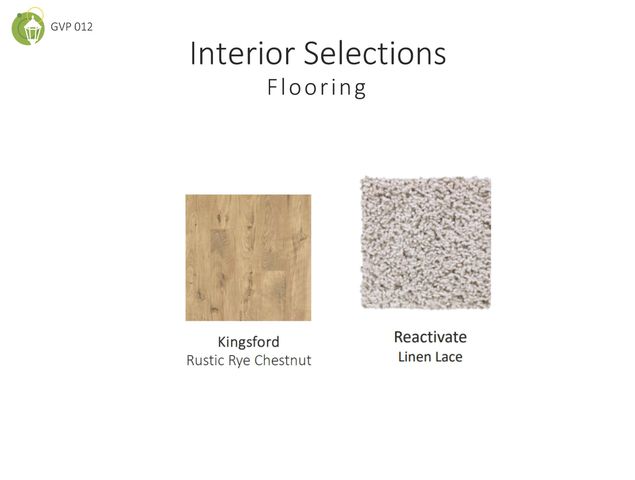 GVP 012

Interior Selections
Flooring

Kingsford
Rustic Rye Chestnut

Reactivate
Linen Lace